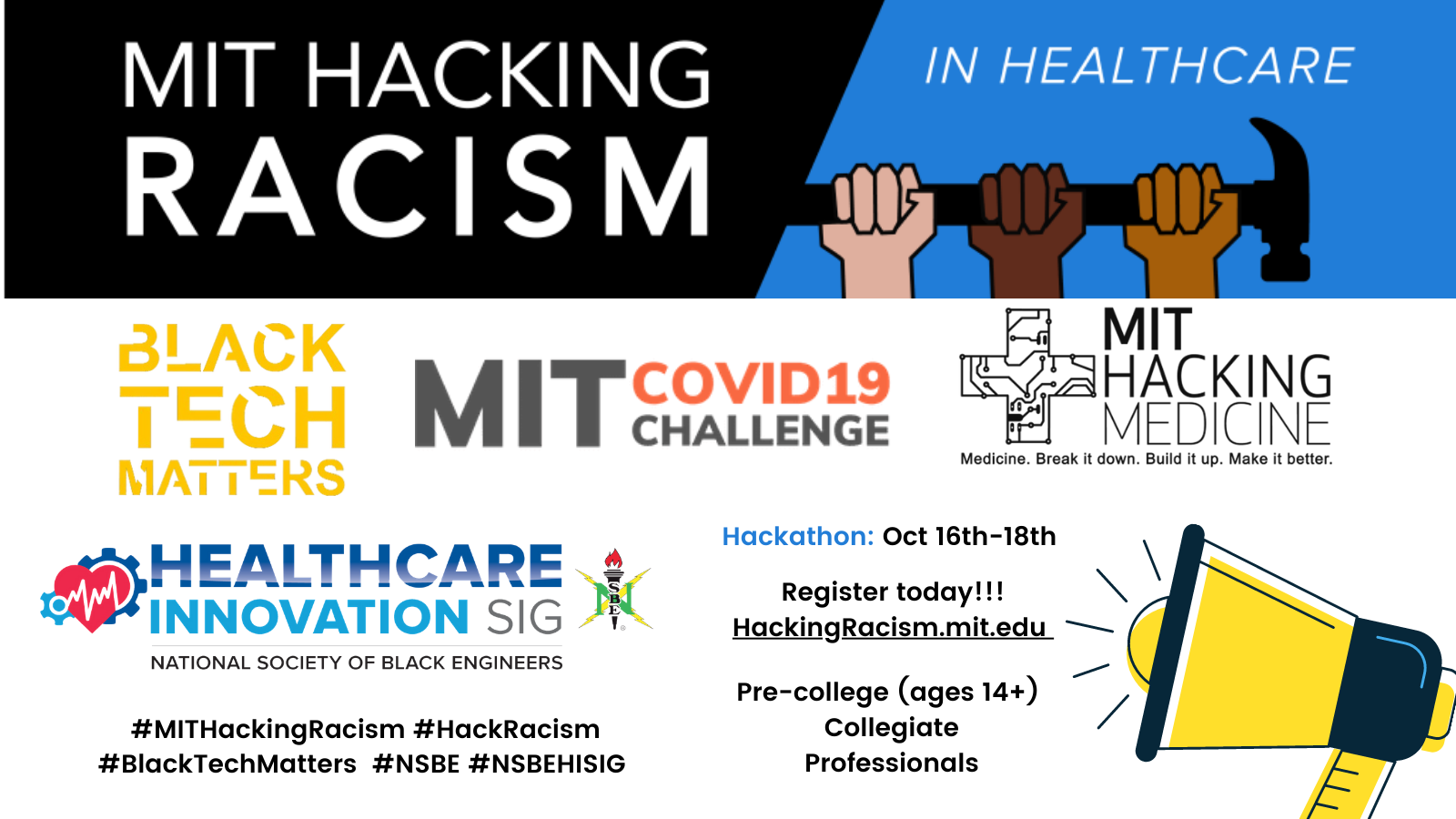 MIT HACKING RACISM

IN HEALTHCARE

BLACK TECH MATTERS

MIT COVID19 CHALLENGE

MIT HACKING MEDICINE

Medicine. Break it down. Build it up. Make it better.

HEALTHCARE INNOVATION SIG

NSBE

NATIONAL SOCIETY OF BLACK ENGINEERS

#MITHackingRacism #HackRacism #BlackTechMatters #NSBE #NSBEHISIG

Hackathon: Oct 16th-18th

Register today!!!
HackingRacism.mit.edu

Pre-college (ages 14+)
Collegiate
Professionals